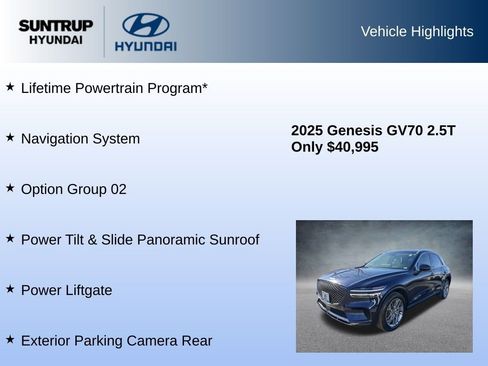 SUNTRUP HYUNDAI

HYUNDAI

Vehicle Highlights

★ Lifetime Powertrain Program*

★ Navigation System

★ Option Group 02

★ Power Tilt & Slide Panoramic Sunroof

★ Power Liftgate

★ Exterior Parking Camera Rear

2025 Genesis GV70 2.5T
Only $40,995